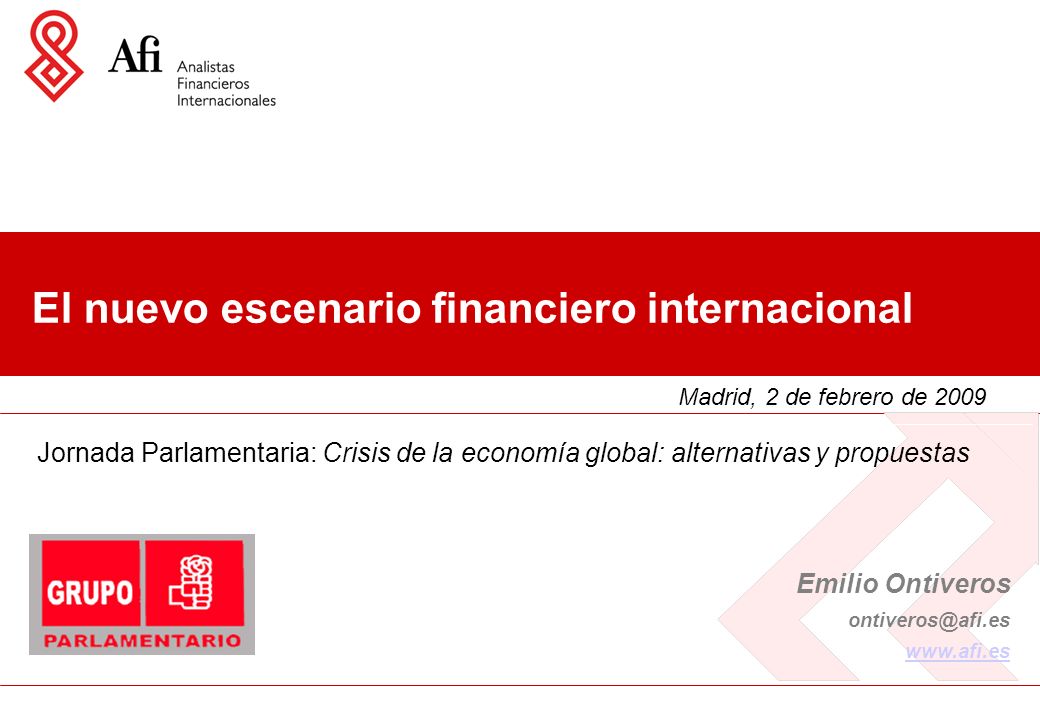 Afi Analistas Financieros Internacionales

El nuevo escenario financiero internacional

Madrid, 2 de febrero de 2009

Jornada Parlamentaria: Crisis de la economía global: alternativas y propuestas

GRUPO PARLAMENTARIO

Emilio Ontiveros
ontiveros@afi.es
www.afi.es